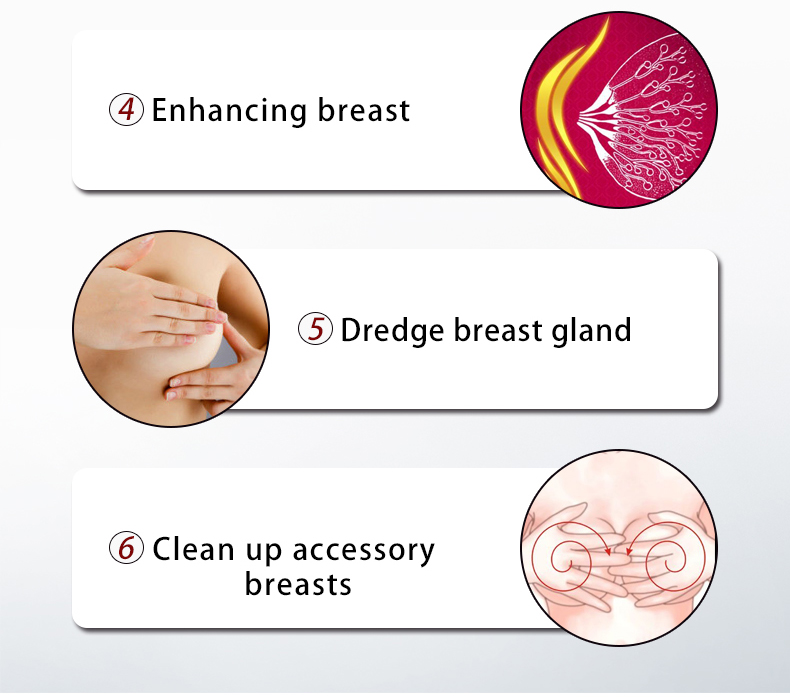 ④ Enhancing breast

⑤ Dredge breast gland

⑥ Clean up accessory breasts